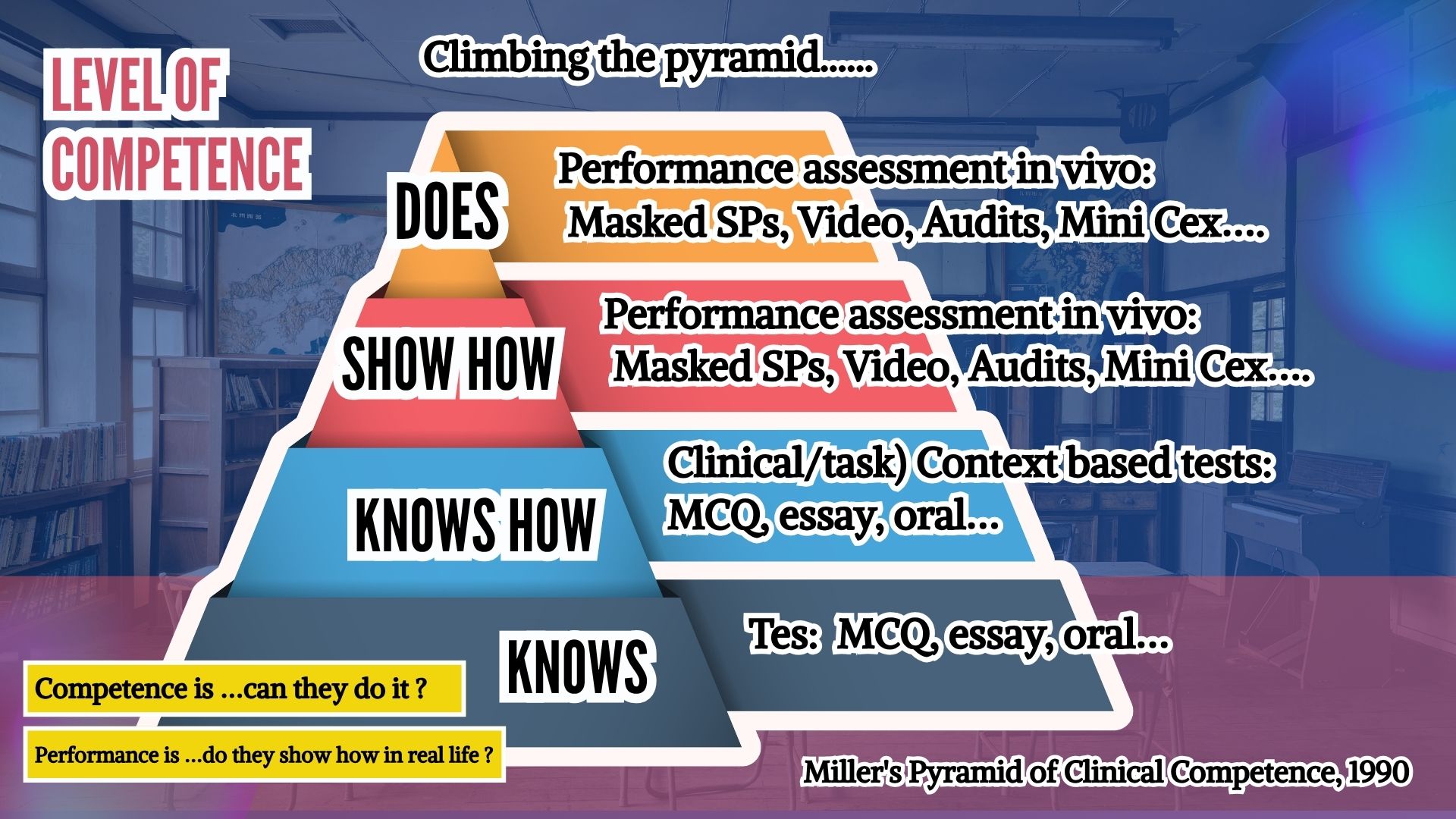 LEVEL OF COMPETENCE

Climbing the pyramid......

DOES

Performance assessment in vivo: Masked SPs, Video, Audits, Mini Cex....

SHOW HOW

Performance assessment in vivo: Masked SPs, Video, Audits, Mini Cex....

KNOWS HOW

Clinical/task) Context based tests: MCQ, essay, oral...

KNOWS

Tes: MCQ, essay, oral...

Competence is ...can they do it ?

Performance is ...do they show how in real life ?

Miller's Pyramid of Clinical Competence, 1990